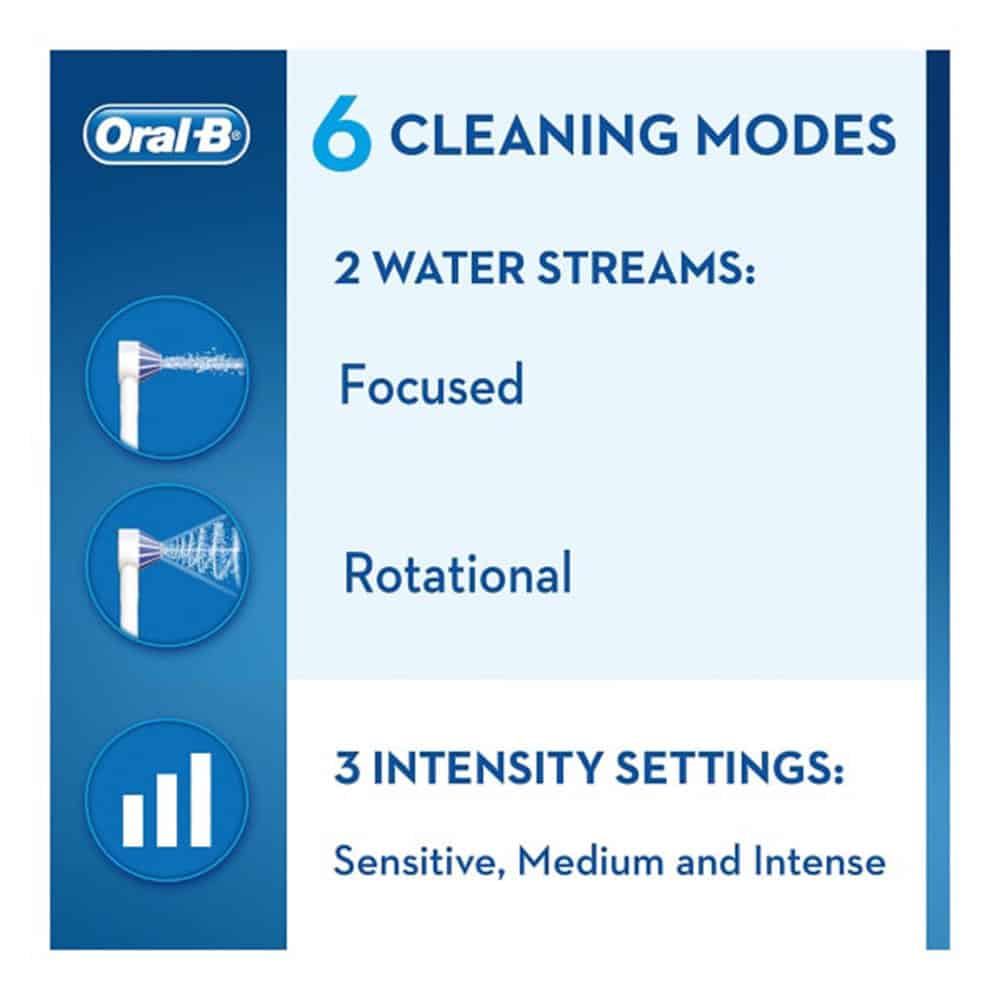 Oral-B

6 CLEANING MODES

2 WATER STREAMS:

Focused

Rotational

3 INTENSITY SETTINGS:

Sensitive, Medium and Intense